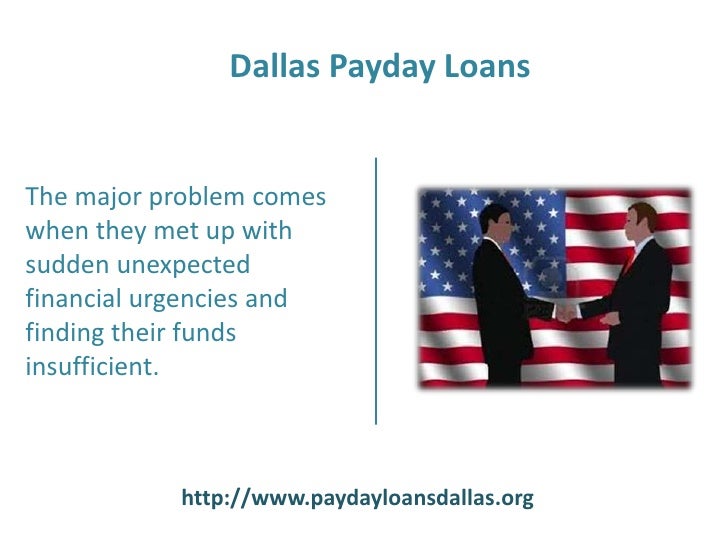 Dallas Payday Loans

The major problem comes when they met up with sudden unexpected financial urgencies and finding their funds insufficient.

http://www.paydayloansdallas.org